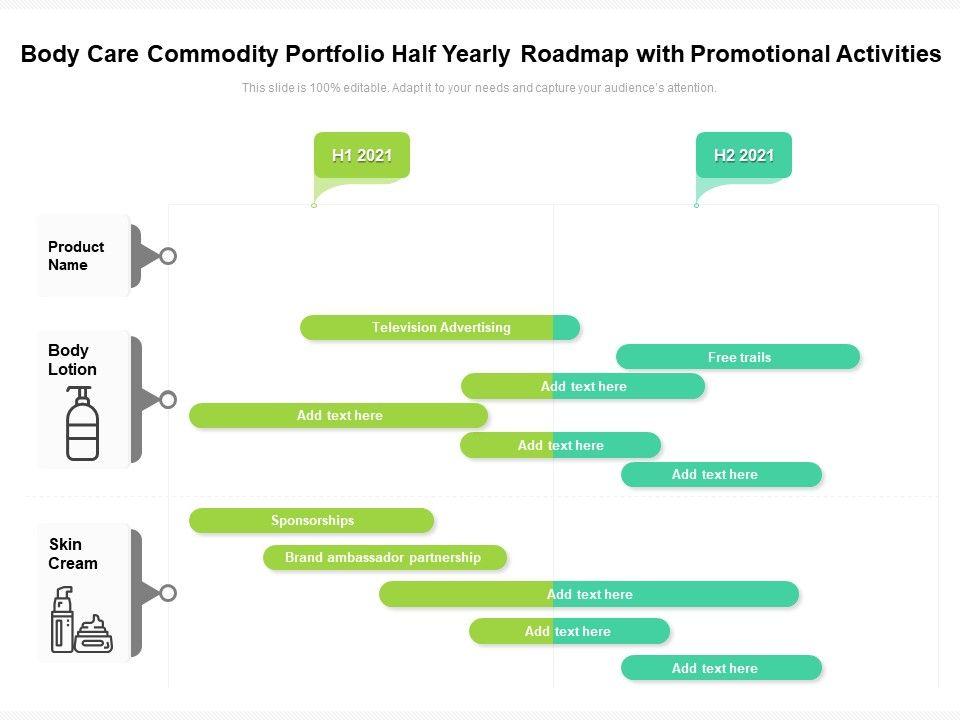 Body Care Commodity Portfolio Half Yearly Roadmap with Promotional Activities

This slide is 100% editable. Adapt it to your needs and capture your audience's attention.

H1 2021

H2 2021

Product Name

Body Lotion

Television Advertising

Free trails

Add text here

Add text here

Add text here

Add text here

Skin Cream

Sponsorships

Brand ambassador partnership

Add text here

Add text here

Add text here